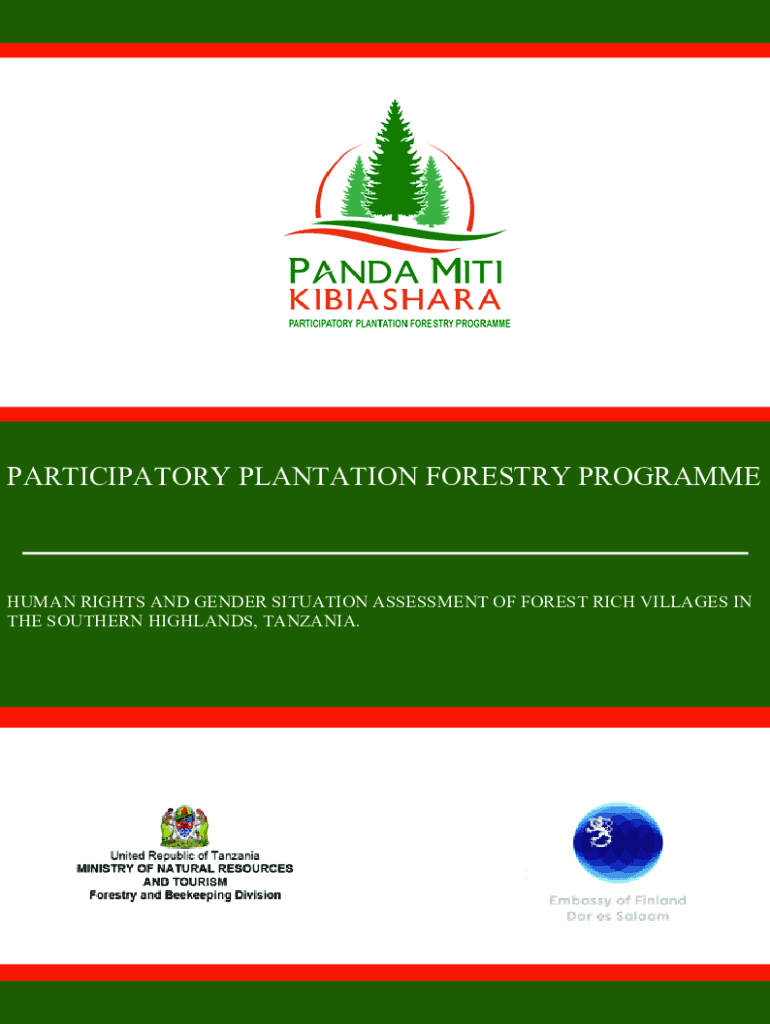 PANDA MITI
KIBIASHARA
PARTICIPATORY PLANTATION FORESTRY PROGRAMME

PARTICIPATORY PLANTATION FORESTRY PROGRAMME

HUMAN RIGHTS AND GENDER SITUATION ASSESSMENT OF FOREST RICH VILLAGES IN THE SOUTHERN HIGHLANDS, TANZANIA.

United Republic of Tanzania
MINISTRY OF NATURAL RESOURCES AND TOURISM
Forestry and Beekeeping Division

Embassy of Finland
Dar es Salaam